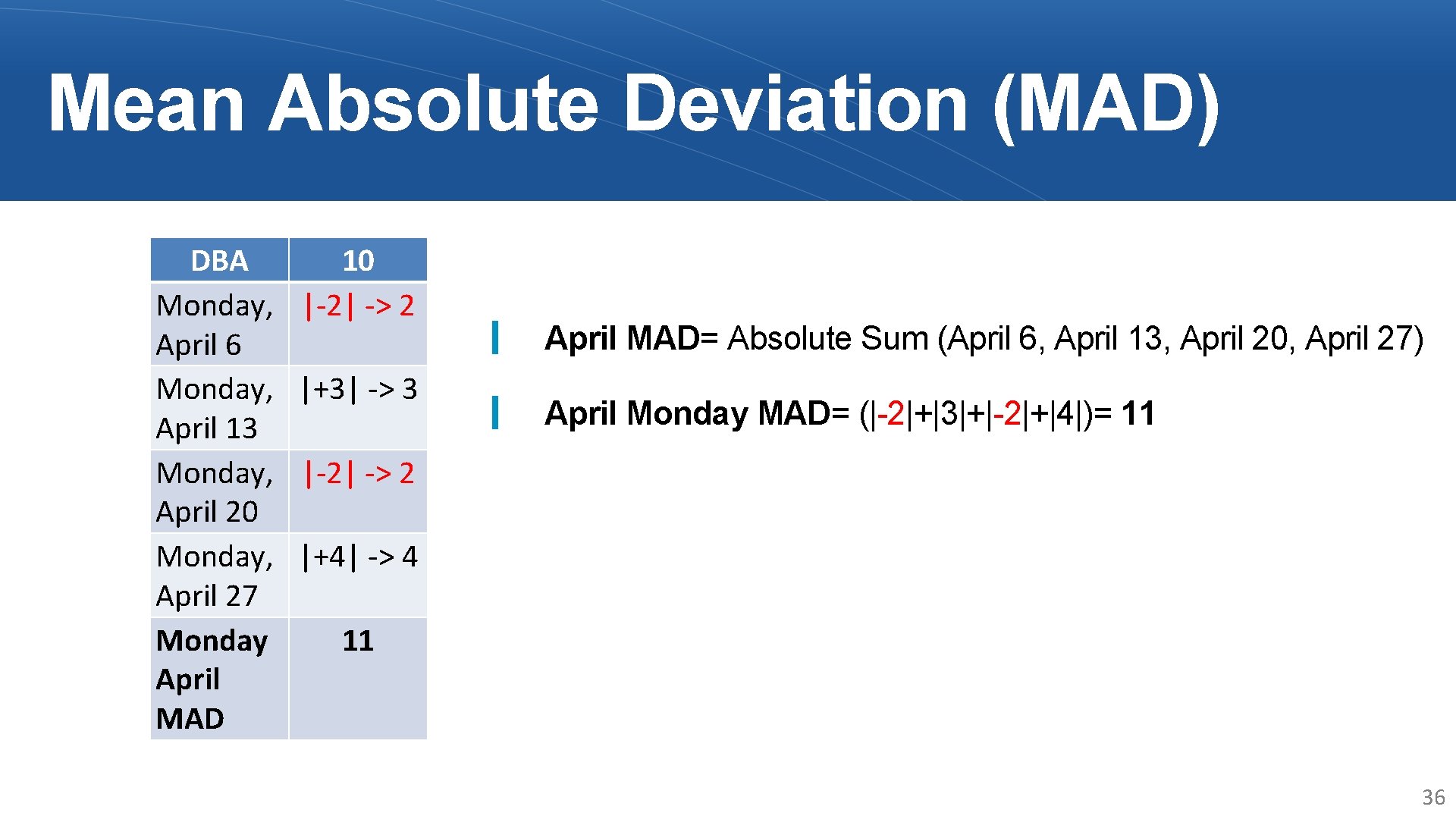 Mean Absolute Deviation (MAD)

| DBA | 10 |
|---|---|
| Monday, April 6 | \|-2\| -> 2 |
| Monday, April 13 | \|+3\| -> 3 |
| Monday, April 20 | \|-2\| -> 2 |
| Monday, April 27 | \|+4\| -> 4 |
| Monday April MAD | 11 |

April MAD= Absolute Sum (April 6, April 13, April 20, April 27)

April Monday MAD= (|-2|+|3|+|-2|+|4|)= 11

36